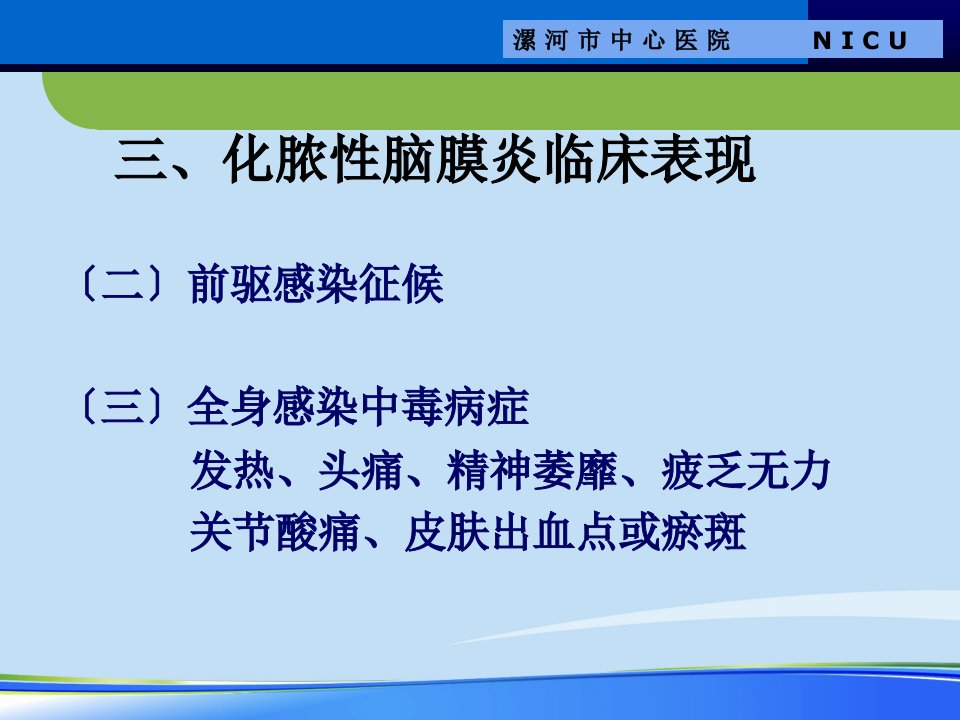 漯河市中心医院 NICU

三、化脓性脑膜炎临床表现

〔二〕前驱感染征候

〔三〕全身感染中毒病症

发热、头痛、精神萎靡、疲乏无力

关节酸痛、皮肤出血点或瘀斑